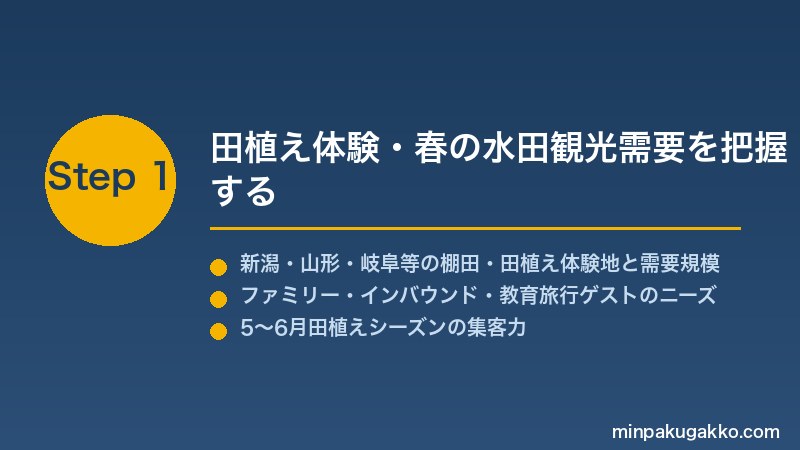 Step 1

田植え体験・春の水田観光需要を把握する

新潟・山形・岐阜等の棚田・田植え体験地と需要規模
ファミリー・インバウンド・教育旅行ゲストのニーズ
5〜6月田植えシーズンの集客力

minpakugakko.com